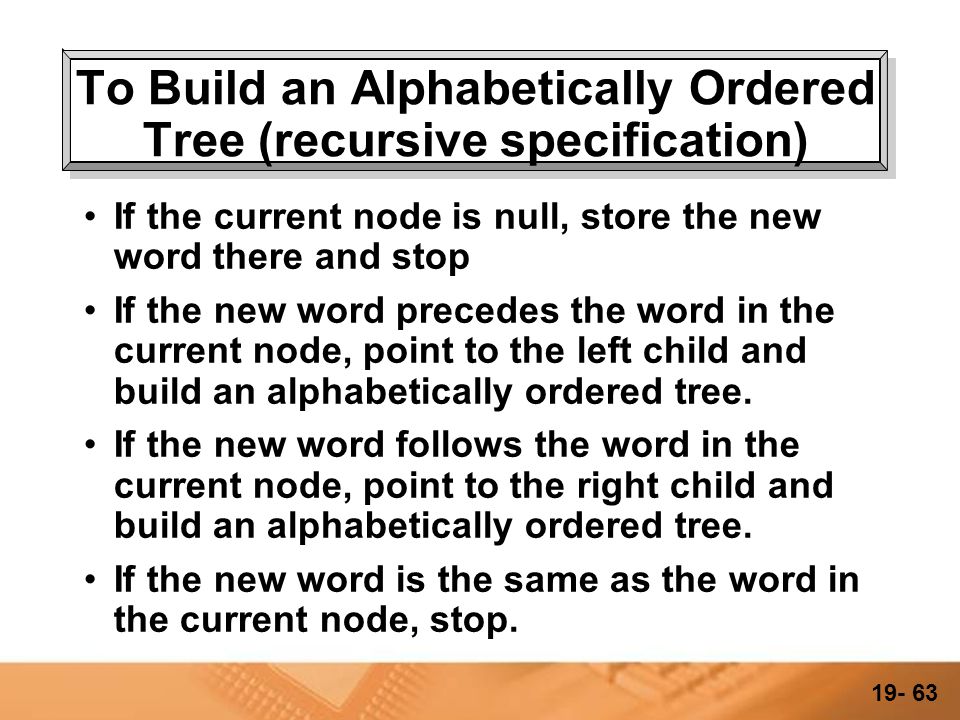 To Build an Alphabetically Ordered Tree (recursive specification)

• If the current node is null, store the new word there and stop

• If the new word precedes the word in the current node, point to the left child and build an alphabetically ordered tree.

• If the new word follows the word in the current node, point to the right child and build an alphabetically ordered tree.

• If the new word is the same as the word in the current node, stop.

19- 63